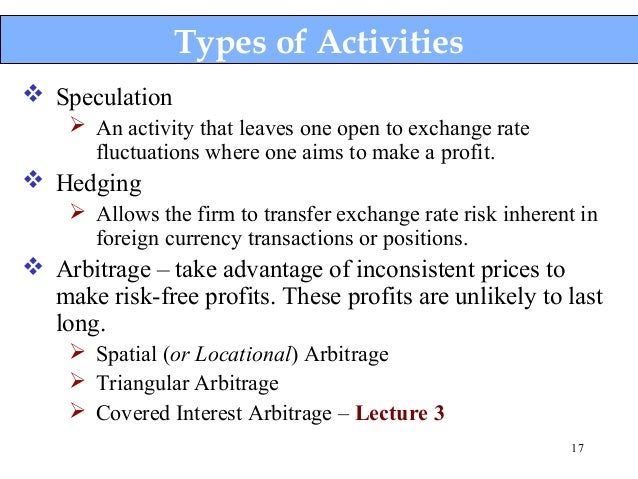 Types of Activities

❖ Speculation
➢ An activity that leaves one open to exchange rate fluctuations where one aims to make a profit.

❖ Hedging
➢ Allows the firm to transfer exchange rate risk inherent in foreign currency transactions or positions.

❖ Arbitrage – take advantage of inconsistent prices to make risk-free profits. These profits are unlikely to last long.
➢ Spatial (or Locational) Arbitrage
➢ Triangular Arbitrage
➢ Covered Interest Arbitrage – Lecture 3

17